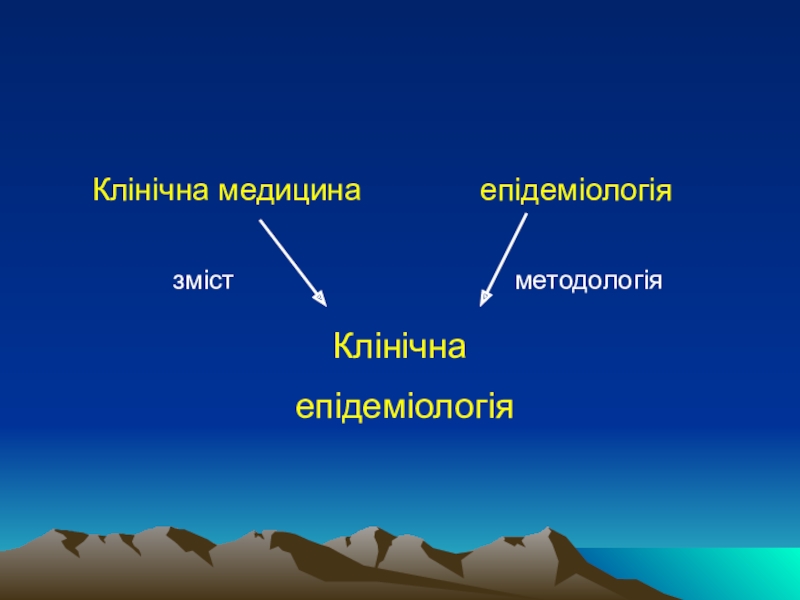 Клінічна медицина епідеміологія

зміст методологія

Клінічна
епідеміологія